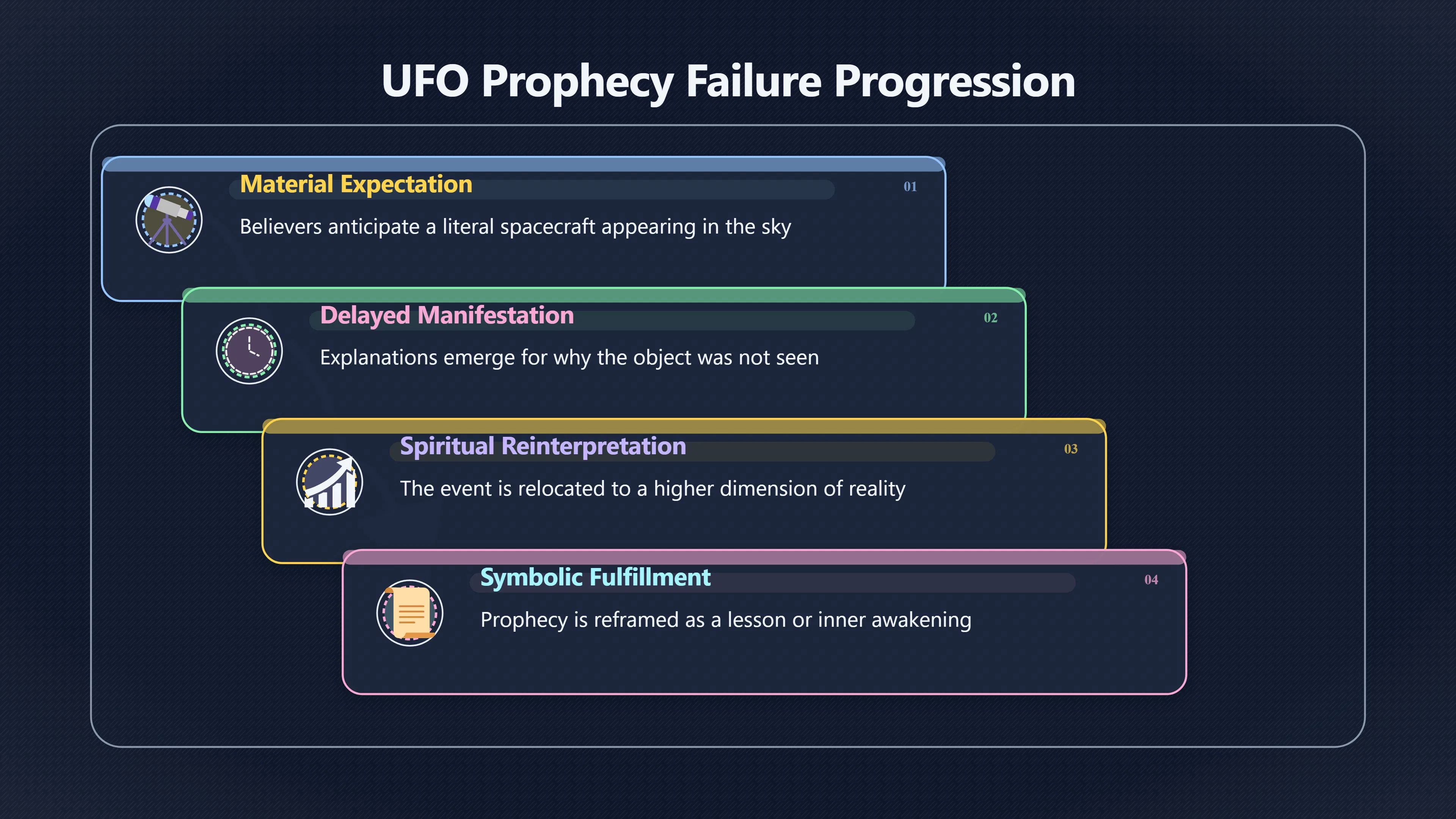 UFO Prophecy Failure Progression

Material Expectation
01
Believers anticipate a literal spacecraft appearing in the sky

Delayed Manifestation
02
Explanations emerge for why the object was not seen

Spiritual Reinterpretation
03
The event is relocated to a higher dimension of reality

Symbolic Fulfillment
04
Prophecy is reframed as a lesson or inner awakening